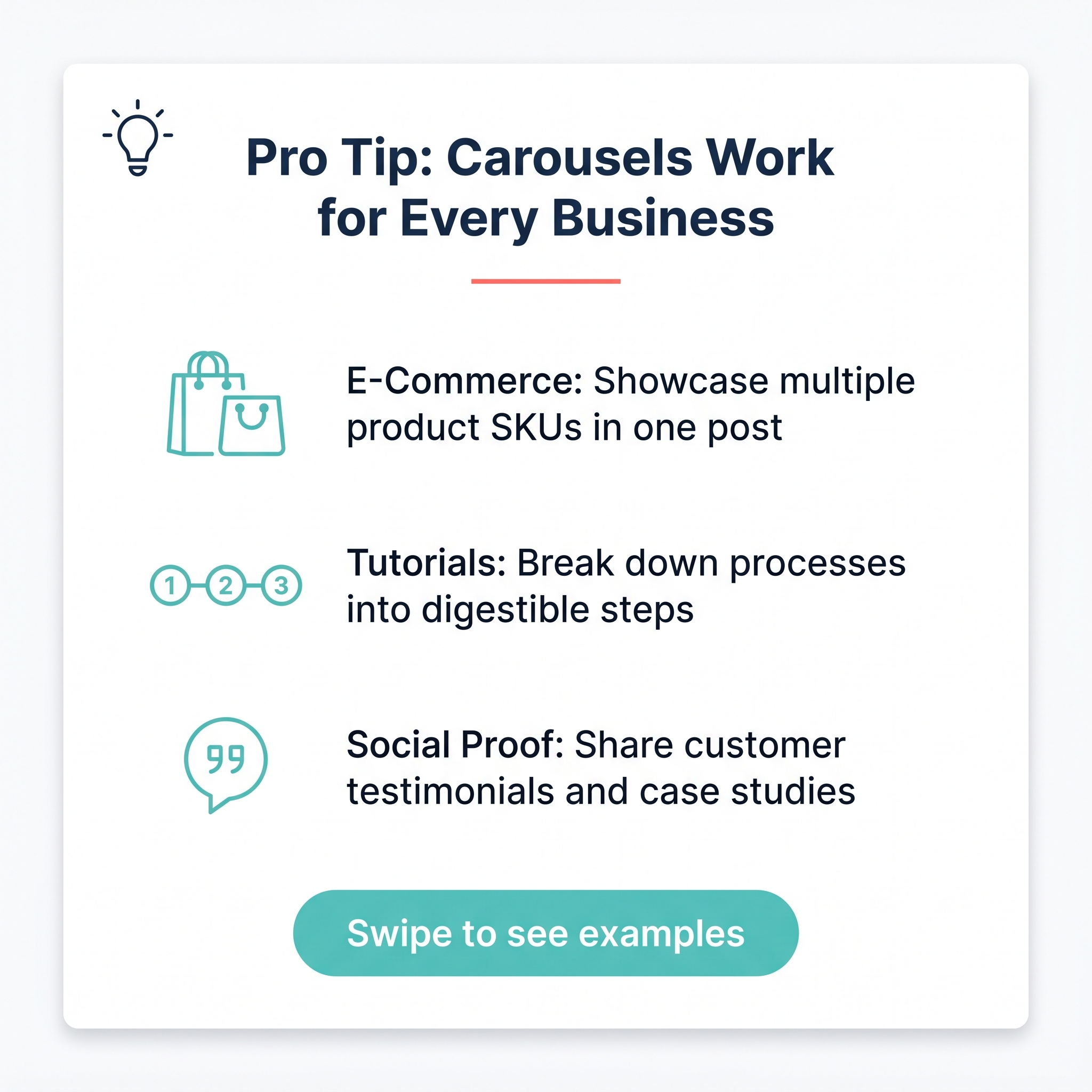 Pro Tip: Carousels Work for Every Business

E-Commerce: Showcase multiple product SKUs in one post

1 2 3

Tutorials: Break down processes into digestible steps

Social Proof: Share customer testimonials and case studies

Swipe to see examples